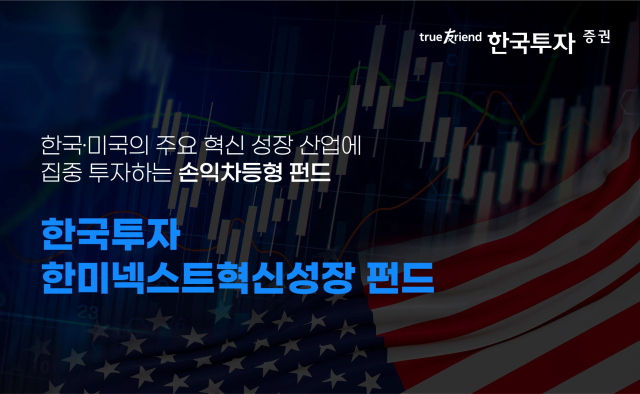 true friend 한국투자 증권

한국·미국의 주요 혁신 성장 산업에 집중 투자하는 손익차등형 펀드

한국투자
한미넥스트혁신성장 펀드